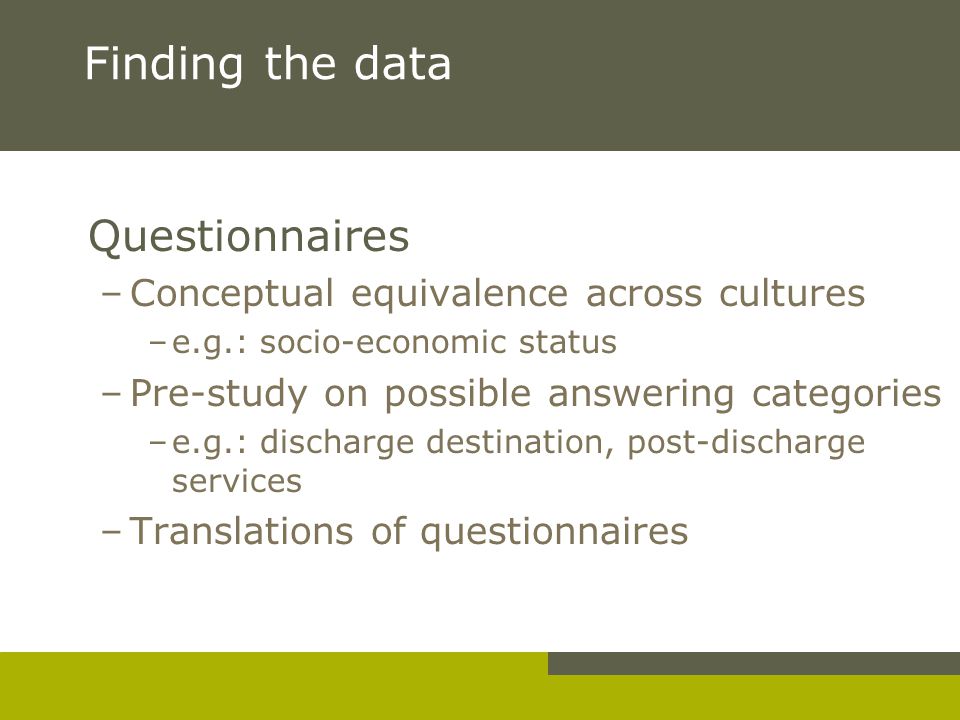 Finding the data

Questionnaires

– Conceptual equivalence across cultures

– e.g.: socio-economic status

– Pre-study on possible answering categories

– e.g.: discharge destination, post-discharge services

– Translations of questionnaires